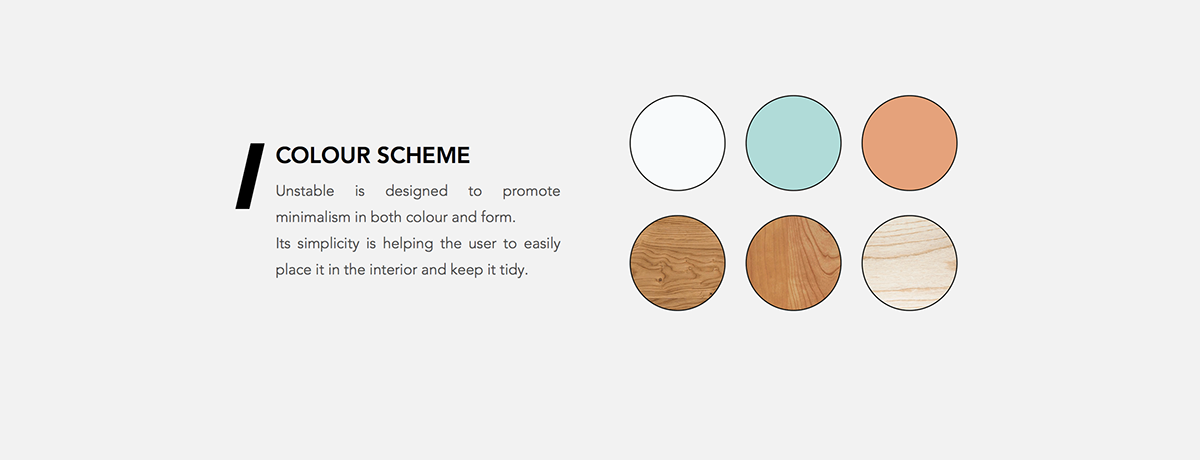 COLOUR SCHEME

Unstable is designed to promote minimalism in both colour and form.
Its simplicity is helping the user to easily place it in the interior and keep it tidy.